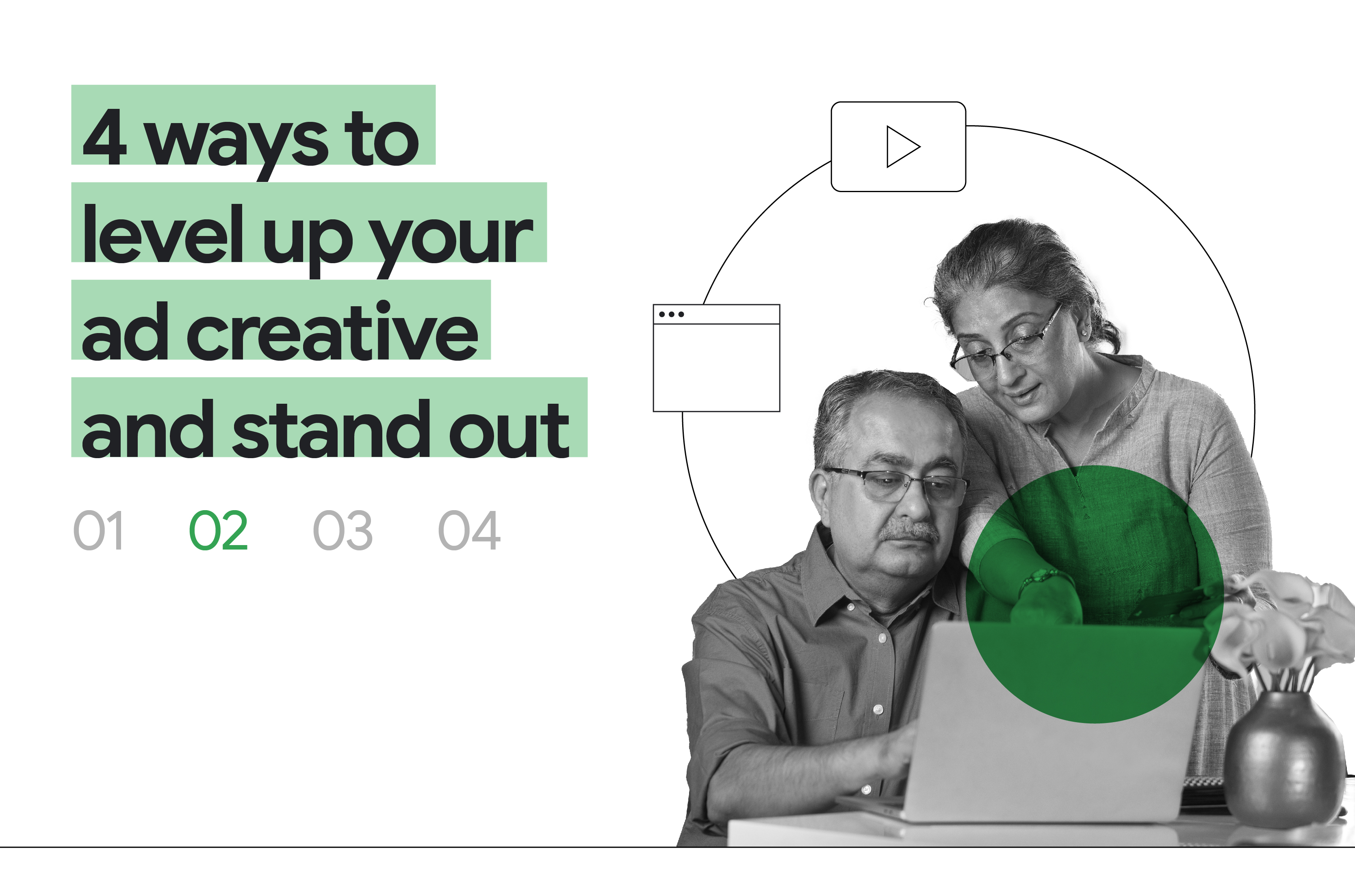 4 ways to level up your ad creative and stand out

01 02 03 04